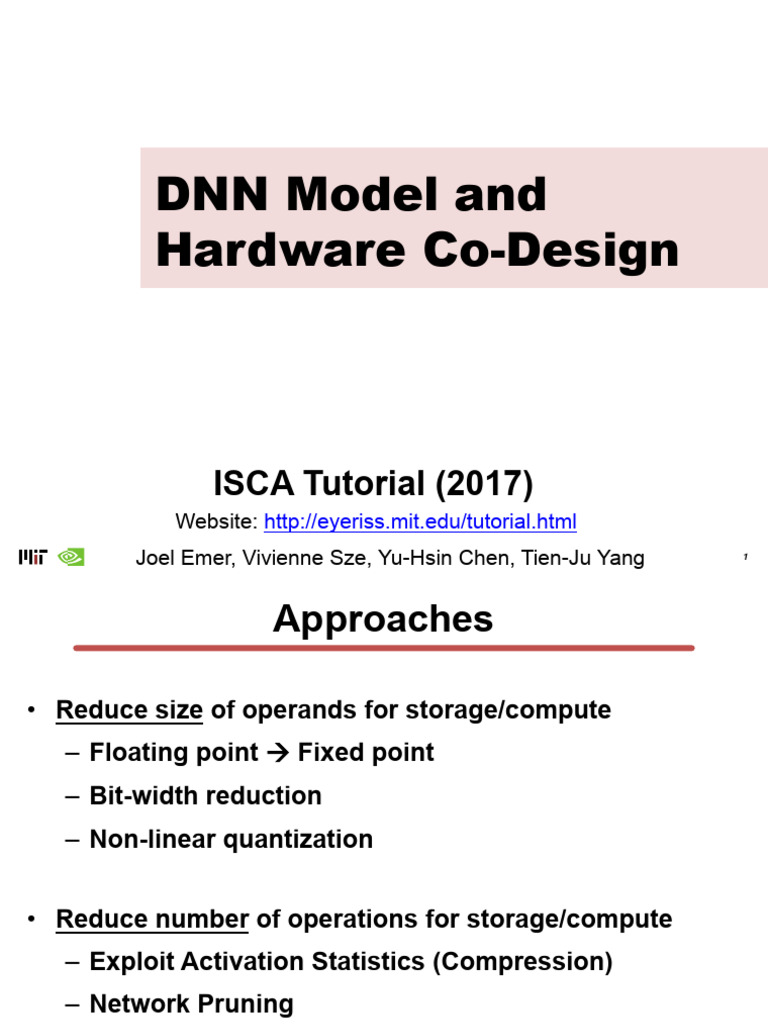 DNN Model and Hardware Co-Design

ISCA Tutorial (2017)

Website: http://eyeriss.mit.edu/tutorial.html

MIT

Joel Emer, Vivienne Sze, Yu-Hsin Chen, Tien-Ju Yang

1

Approaches

• Reduce size of operands for storage/compute
– Floating point → Fixed point
– Bit-width reduction
– Non-linear quantization

• Reduce number of operations for storage/compute
– Exploit Activation Statistics (Compression)
– Network Pruning